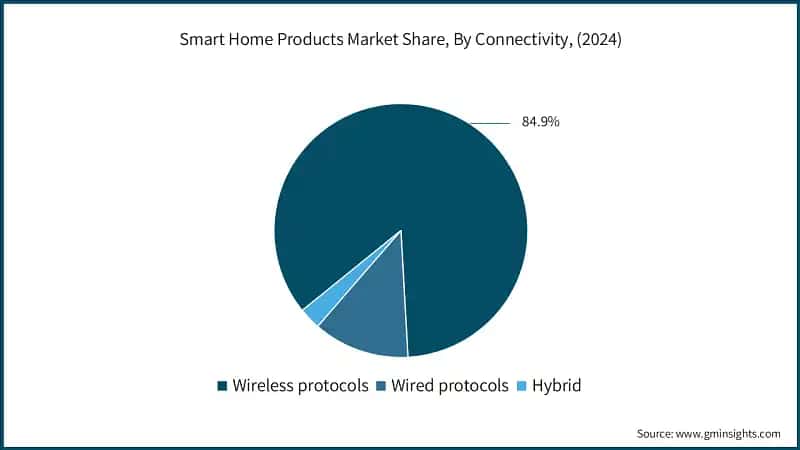 Smart Home Products Market Share, By Connectivity, (2024)

84.9%

Wireless protocols Wired protocols Hybrid

Source: www.gminsights.com